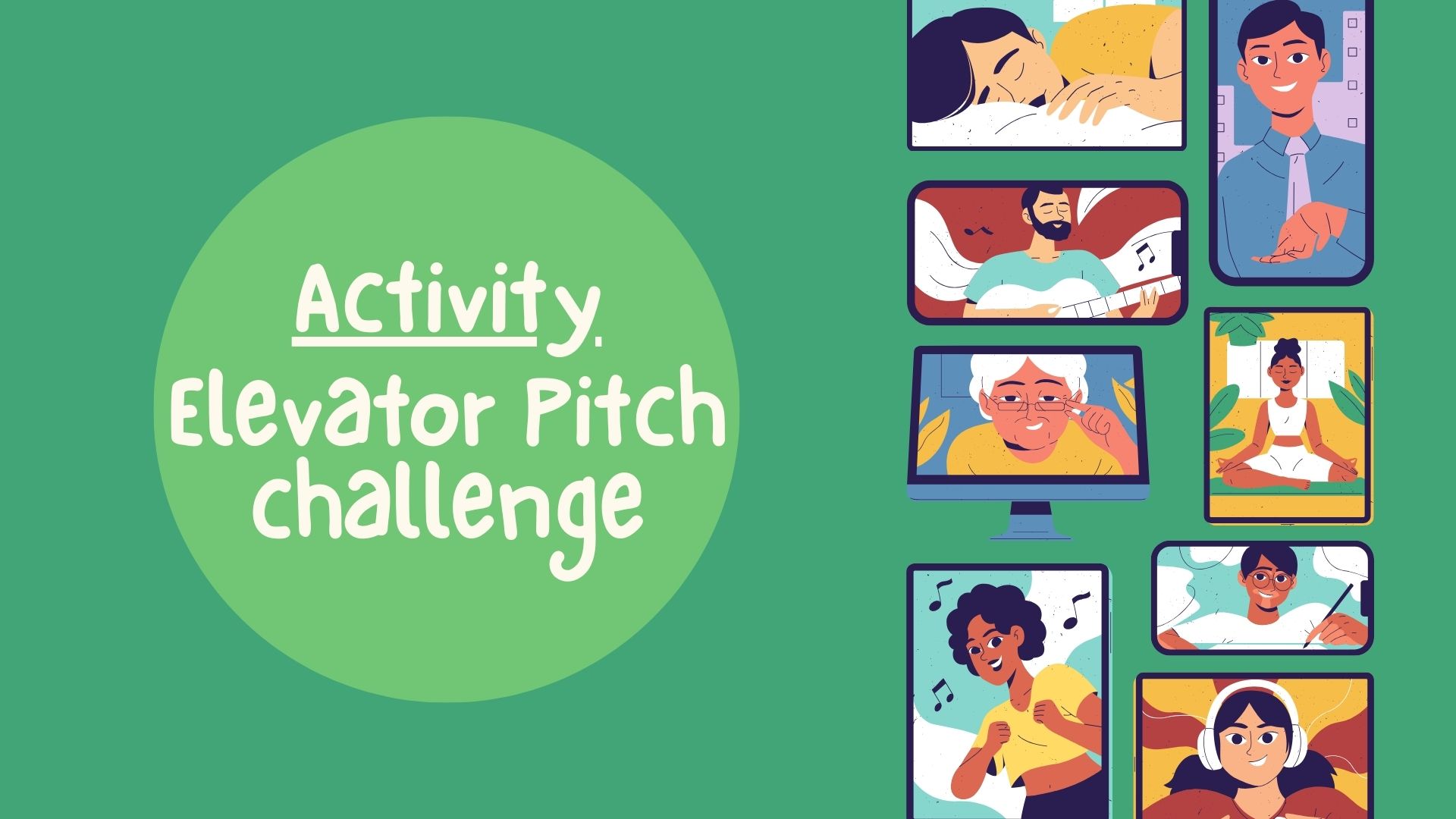 Activity
Elevator Pitch challenge